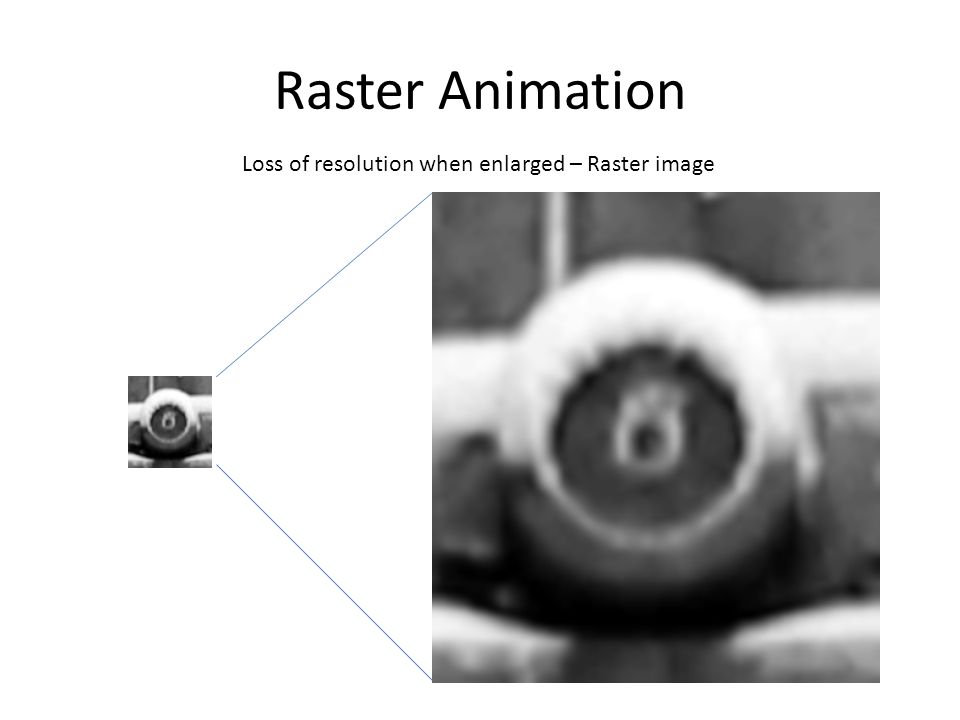 Raster Animation

Loss of resolution when enlarged – Raster image